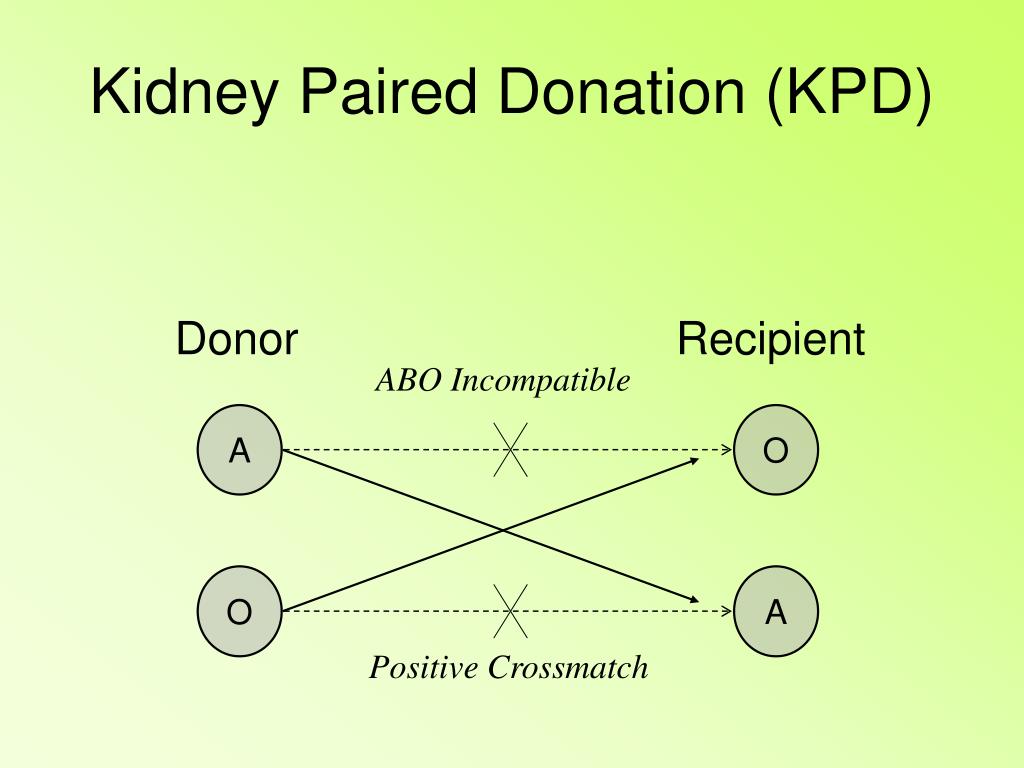 Kidney Paired Donation (KPD)

Donor

Recipient

ABO Incompatible

A

O

O

A

Positive Crossmatch